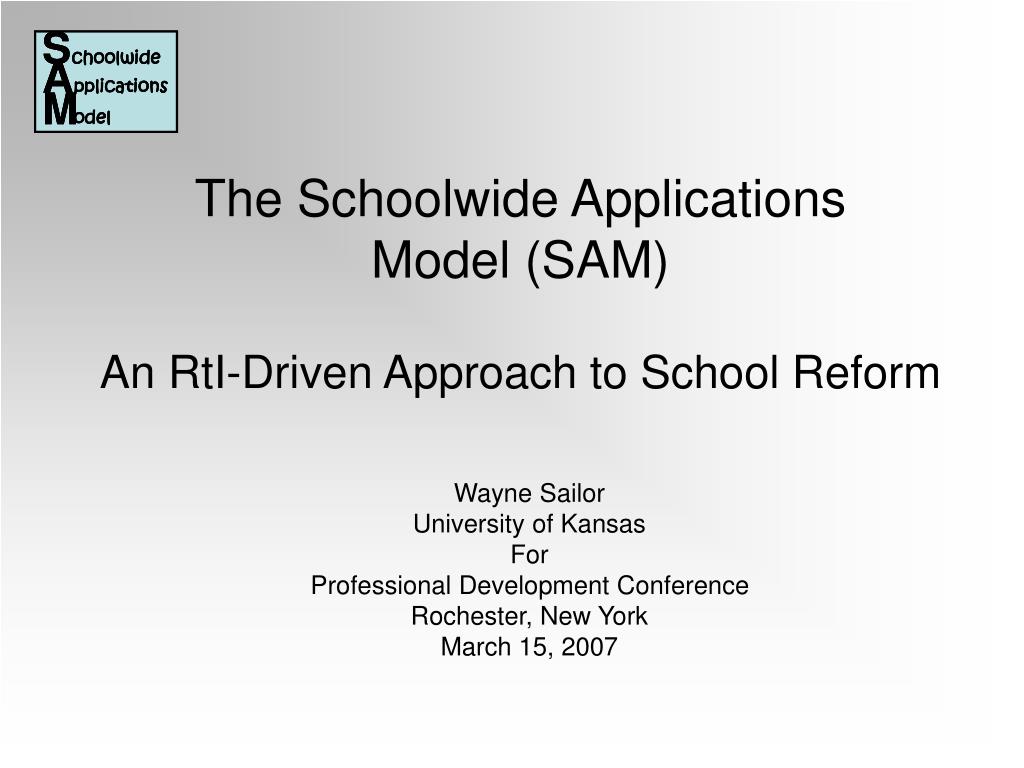 Schoolwide
Applications
Model

The Schoolwide Applications Model (SAM)

An RtI-Driven Approach to School Reform

Wayne Sailor
University of Kansas
For
Professional Development Conference
Rochester, New York
March 15, 2007